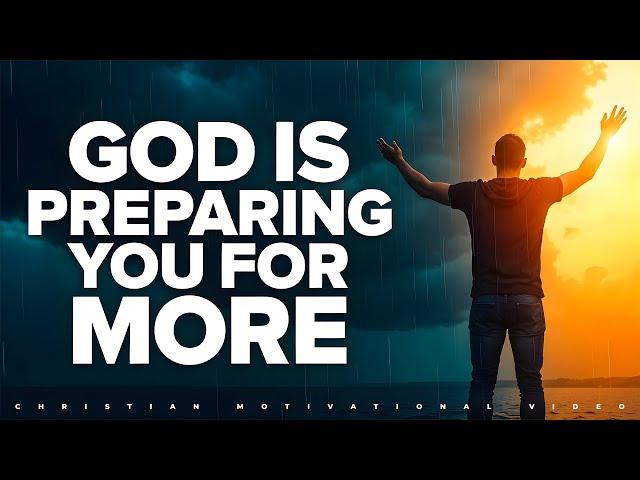 GOD IS PREPARING YOU FOR MORE

CHRISTIAN MOTIVATIONAL VIDEO